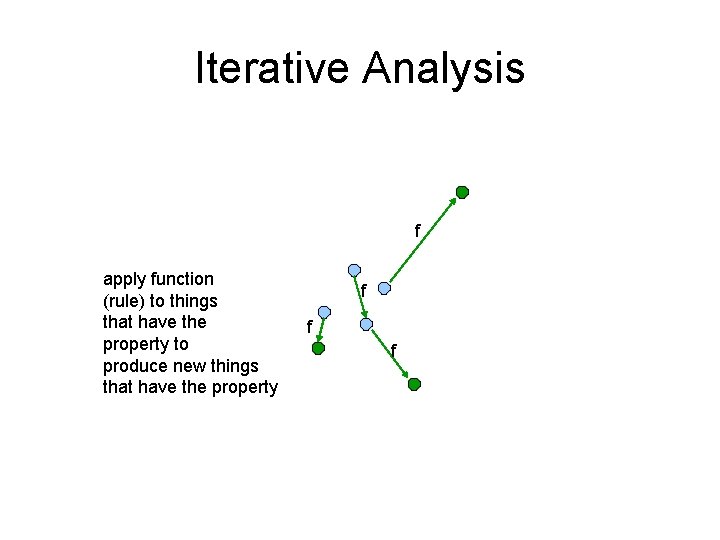 Iterative Analysis

apply function (rule) to things that have the property to produce new things that have the property

f

f

f

f